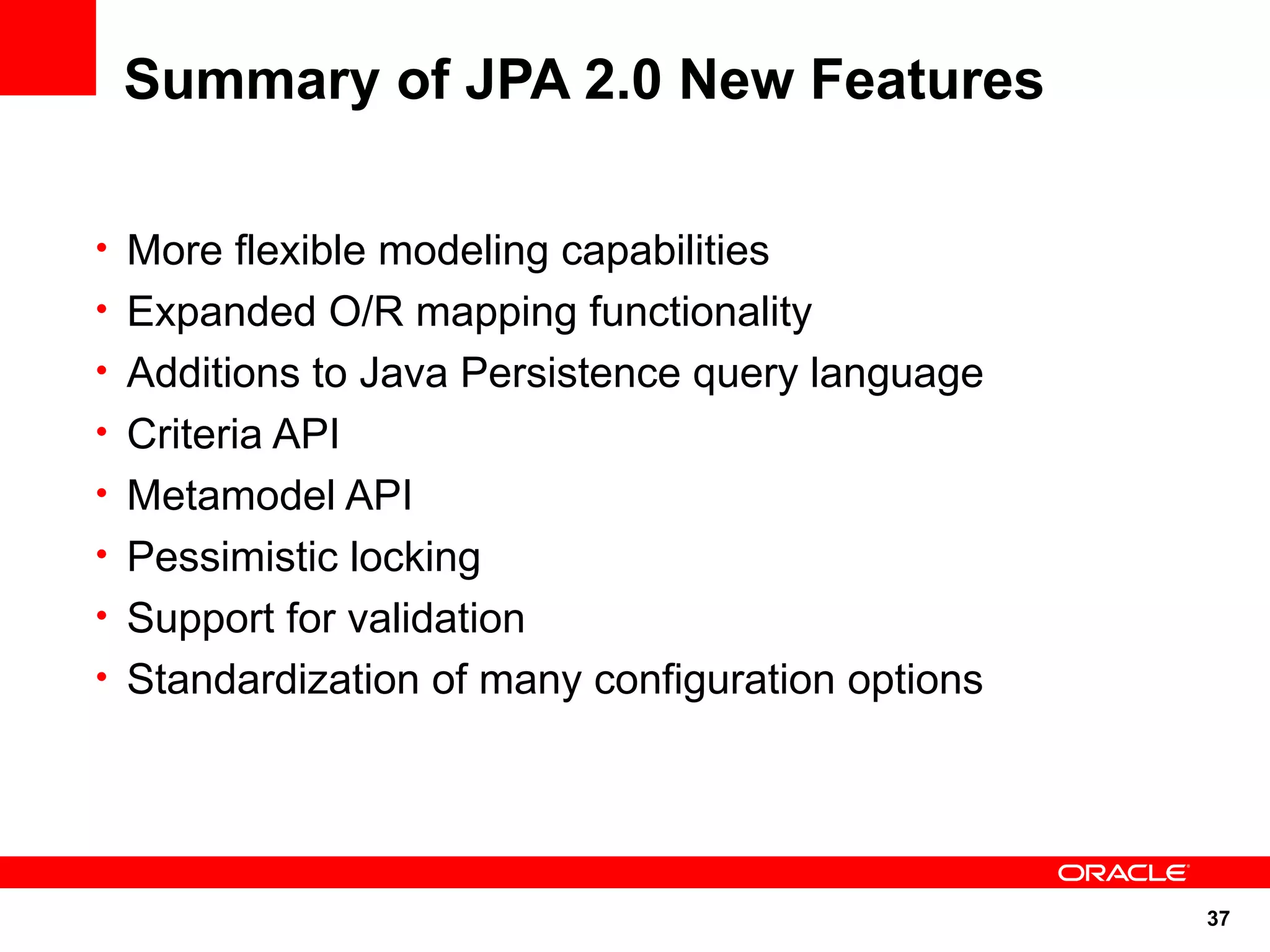 Summary of JPA 2.0 New Features

• More flexible modeling capabilities
• Expanded O/R mapping functionality
• Additions to Java Persistence query language
• Criteria API
• Metamodel API
• Pessimistic locking
• Support for validation
• Standardization of many configuration options

ORACLE

37